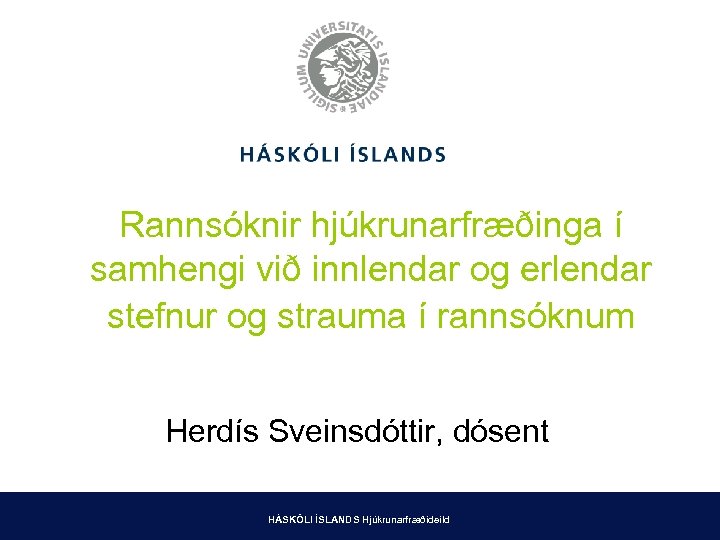 SIGILLUM UNIVERSITATIS ISLANDIAE

HÁSKÓLI ÍSLANDS

Rannsóknir hjúkrunarfræðinga í samhengi við innlendar og erlendar stefnur og strauma í rannsóknum

Herdís Sveinsdóttir, dósent

HÁSKÓLI ÍSLANDS Hjúkrunarfræðideild